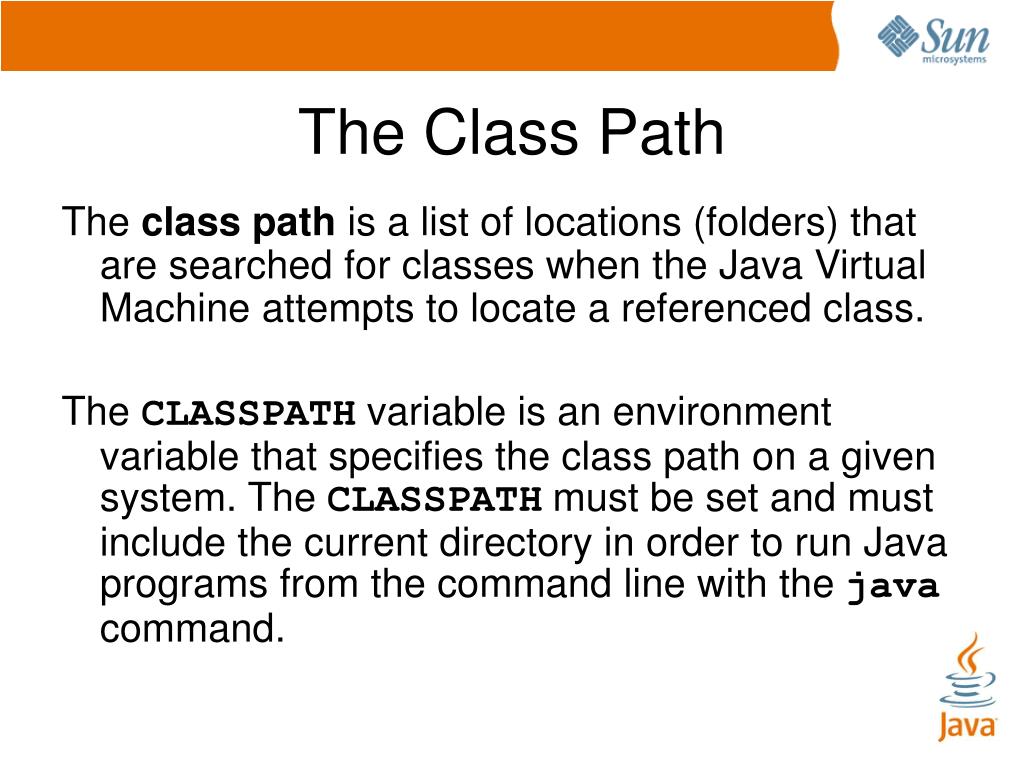 Sun microsystems

The Class Path

The class path is a list of locations (folders) that are searched for classes when the Java Virtual Machine attempts to locate a referenced class.

The CLASSPATH variable is an environment variable that specifies the class path on a given system. The CLASSPATH must be set and must include the current directory in order to run Java programs from the command line with the java command.

Java